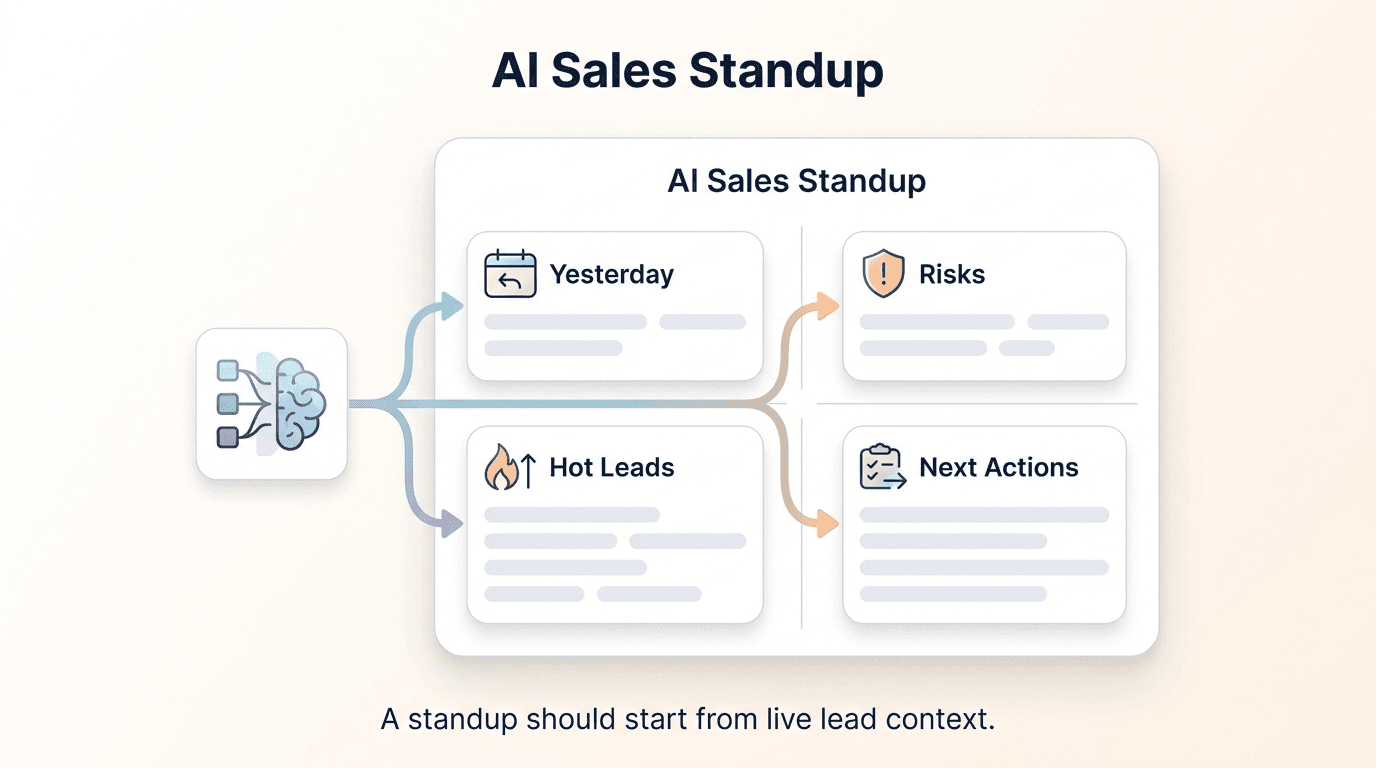 AI Sales Standup

AI Sales Standup

Yesterday

Risks

Hot Leads

Next Actions

A standup should start from live lead context.